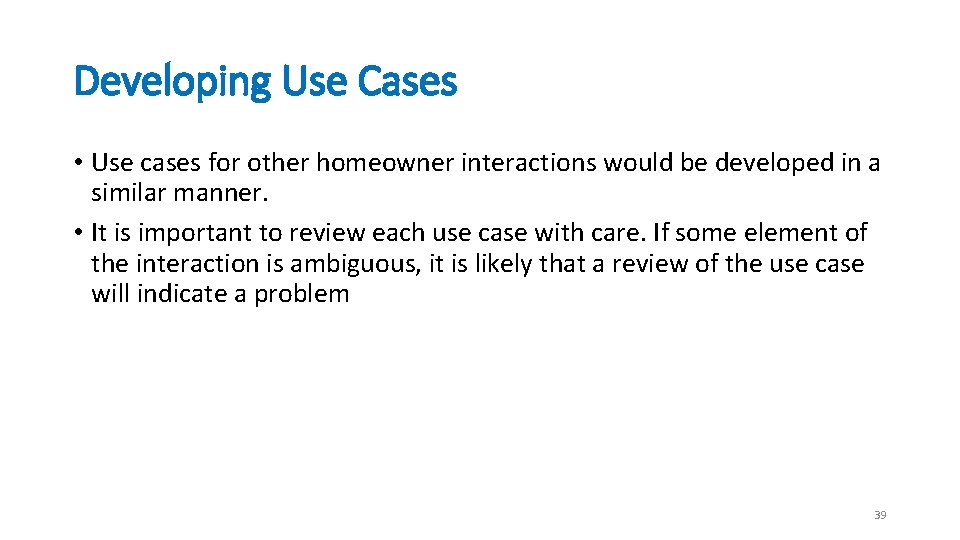 Developing Use Cases

• Use cases for other homeowner interactions would be developed in a similar manner.
• It is important to review each use case with care. If some element of the interaction is ambiguous, it is likely that a review of the use case will indicate a problem

39